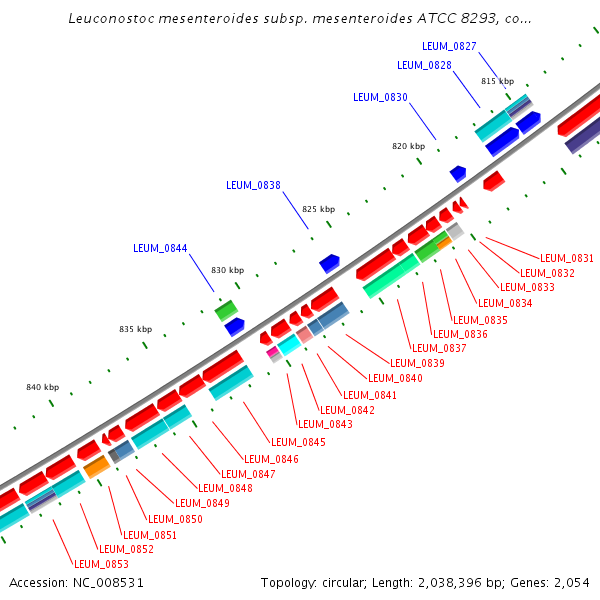 Leuconostoc mesenteroides subsp. mesenteroides ATCC 8293, co...

LEUM_0827
LEUM_0828
815 kbp
LEUM_0830
820 kbp
LEUM_0838
825 kbp
LEUM_0844
830 kbp
835 kbp
840 kbp

LEUM_0831
LEUM_0832
LEUM_0833
LEUM_0834
LEUM_0835
LEUM_0836
LEUM_0837
LEUM_0839
LEUM_0840
LEUM_0841
LEUM_0842
LEUM_0843
LEUM_0845
LEUM_0846
LEUM_0847
LEUM_0848
LEUM_0849
LEUM_0850
LEUM_0851
LEUM_0852
LEUM_0853

Accession: NC_008531
Topology: circular; Length: 2,038,396 bp; Genes: 2,054